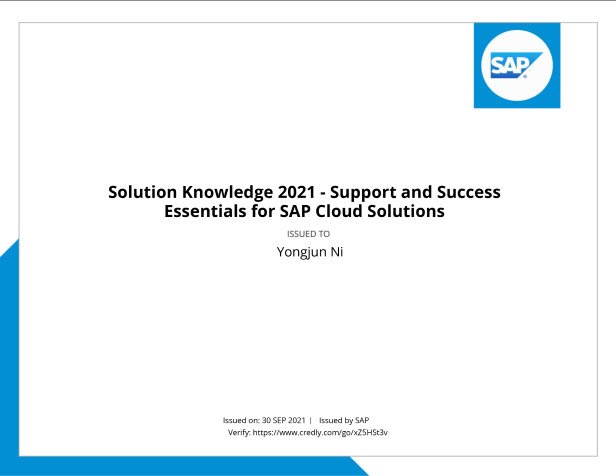 SAP

Solution Knowledge 2021 - Support and Success Essentials for SAP Cloud Solutions

ISSUED TO

Yongjun Ni

Issued on: 30 SEP 2021 | Issued by SAP
Verify: https://www.credly.com/go/xZ5HSt3v